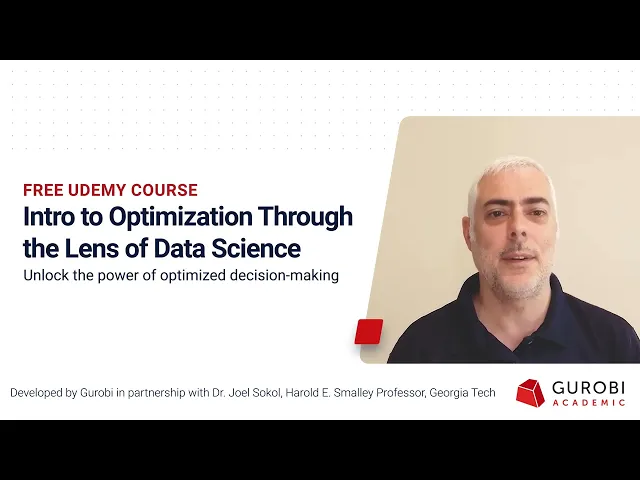 FREE UDEMY COURSE
Intro to Optimization Through the Lens of Data Science
Unlock the power of optimized decision-making

Developed by Gurobi in partnership with Dr. Joel Sokol, Harold E. Smalley Professor, Georgia Tech

GUROBI
ACADEMIC